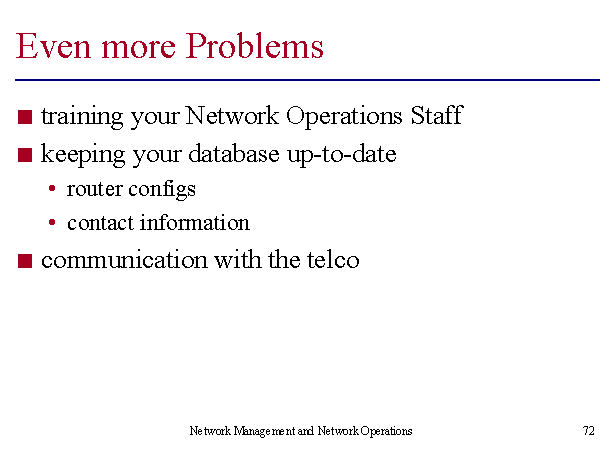 Even more Problems

■ training your Network Operations Staff
■ keeping your database up-to-date
• router configs
• contact information
■ communication with the telco

Network Management and Network Operations

72